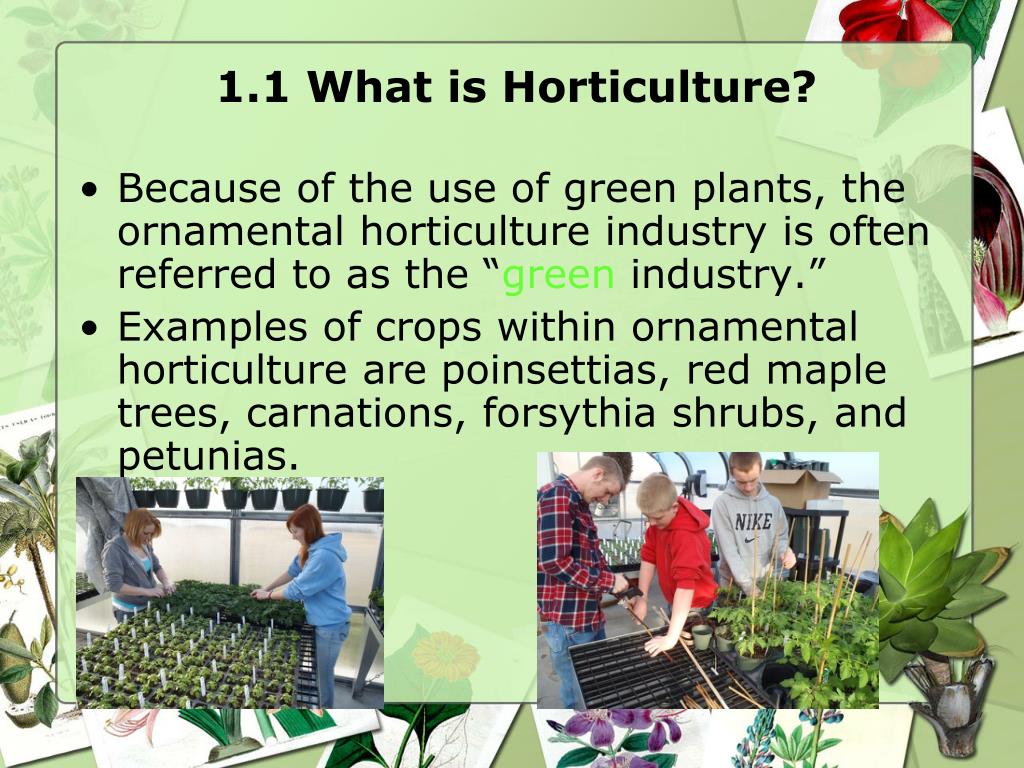 1.1 What is Horticulture?

• Because of the use of green plants, the ornamental horticulture industry is often referred to as the “green industry.”

• Examples of crops within ornamental horticulture are poinsettias, red maple trees, carnations, forsythia shrubs, and petunias.

NIKE